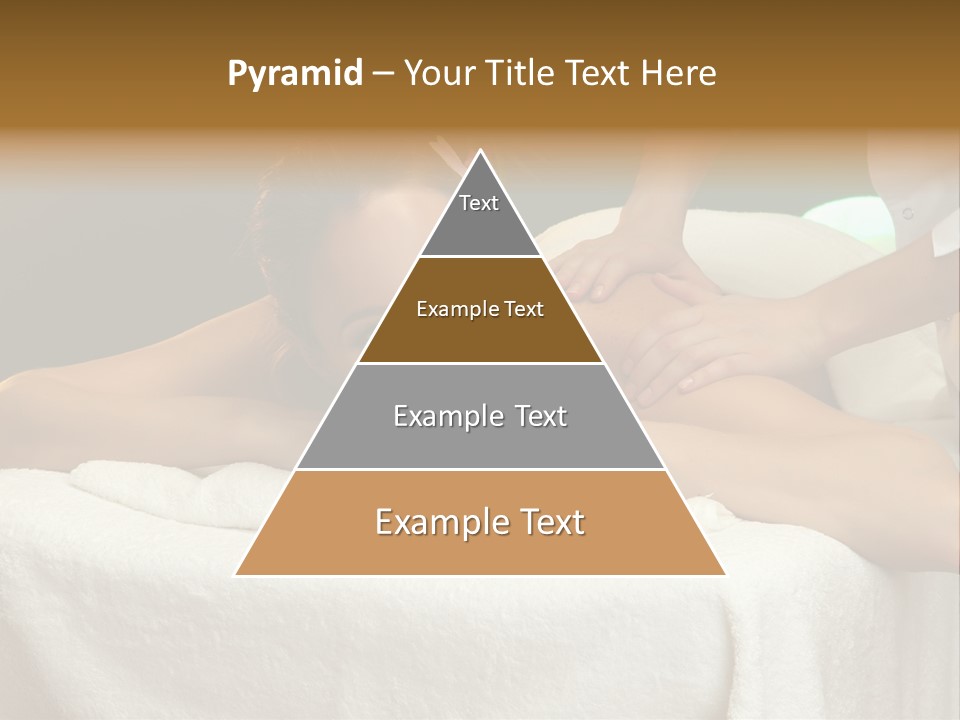 Pyramid – Your Title Text Here

Text

Example Text

Example Text

Example Text